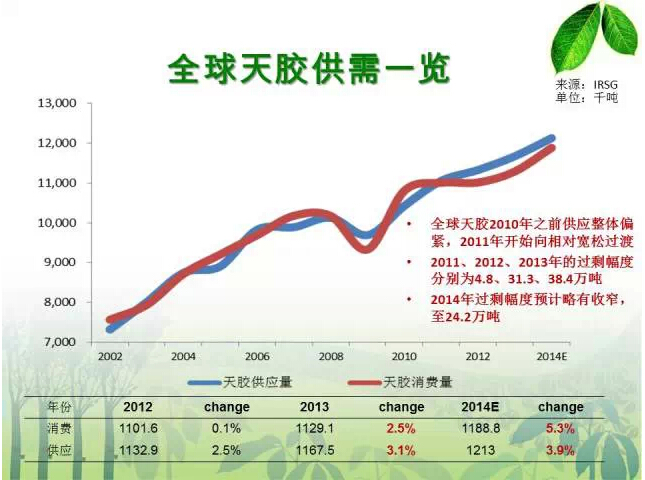 全球天胶供需一览

来源：IRSG
单位：千吨

13,000
12,000
11,000
10,000
9,000
8,000
7,000

2002 2004 2006 2008 2010 2012 2014E

• 全球天胶2010年之前供应整体偏紧，2011年开始向相对宽松过渡
• 2011、2012、2013年的过剩幅度分别为4.8、31.3、38.4万吨
• 2014年过剩幅度预计略有收窄，至24.2万吨

天胶供应量 天胶消费量

| 年份 | 2012 | change | 2013 | change | 2014E | change |
|---|---|---|---|---|---|---|
| 消费 | 1101.6 | 0.1% | 1129.1 | 2.5% | 1188.8 | 5.3% |
| 供应 | 1132.9 | 2.5% | 1167.5 | 3.1% | 1213 | 3.9% |